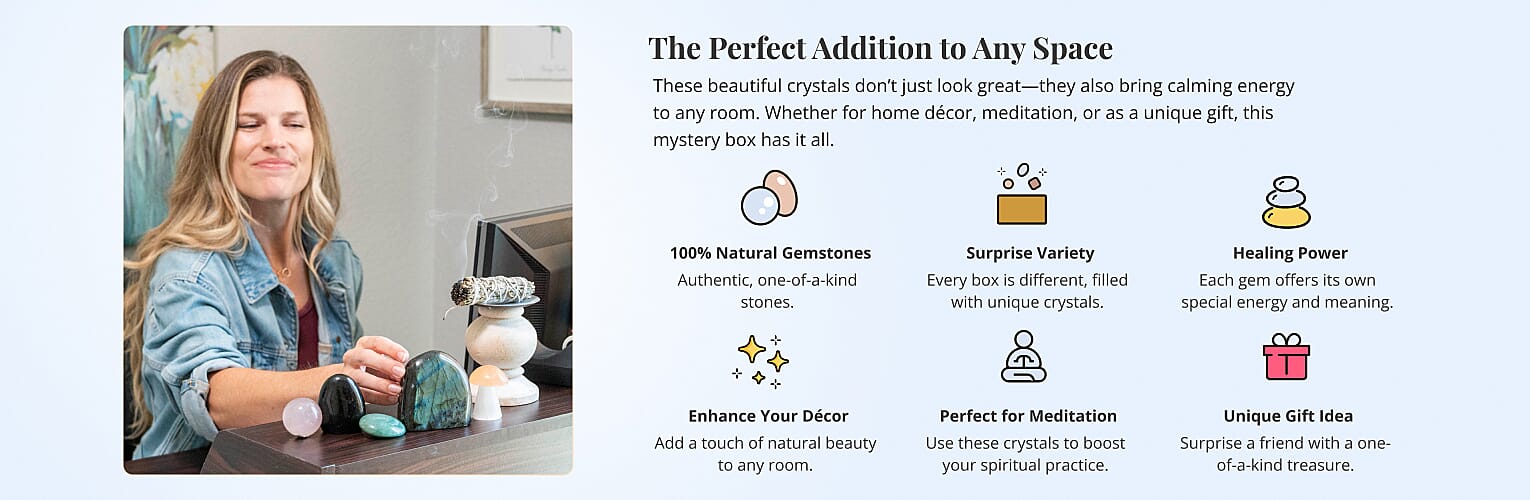 The Perfect Addition to Any Space

These beautiful crystals don't just look great—they also bring calming energy to any room. Whether for home décor, meditation, or as a unique gift, this mystery box has it all.

100% Natural Gemstones
Authentic, one-of-a-kind stones.

Surprise Variety
Every box is different, filled with unique crystals.

Healing Power
Each gem offers its own special energy and meaning.

Enhance Your Décor
Add a touch of natural beauty to any room.

Perfect for Meditation
Use these crystals to boost your spiritual practice.

Unique Gift Idea
Surprise a friend with a one-of-a-kind treasure.